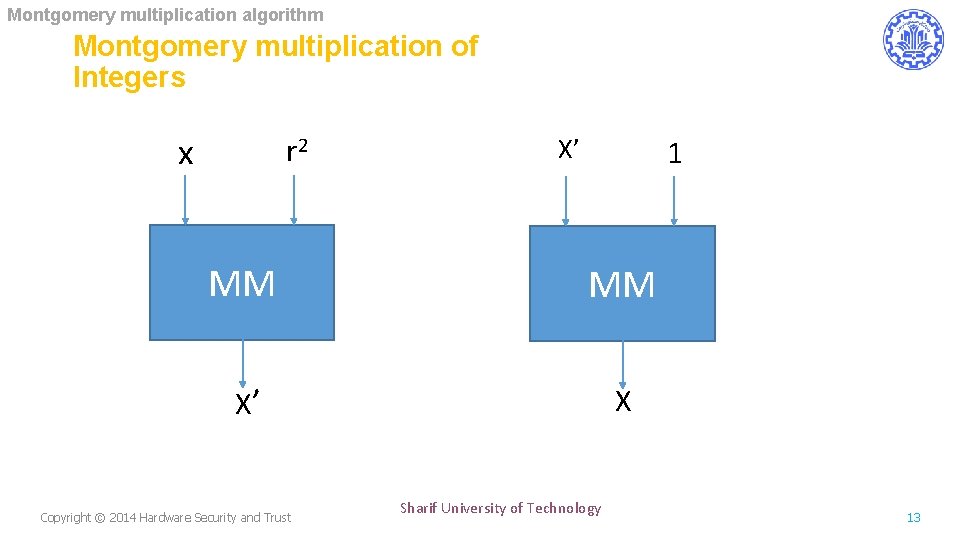 Montgomery multiplication algorithm

Montgomery multiplication of Integers

x

$r^2$

MM

X’

X’

1

MM

X

Copyright © 2014 Hardware Security and Trust

Sharif University of Technology

13